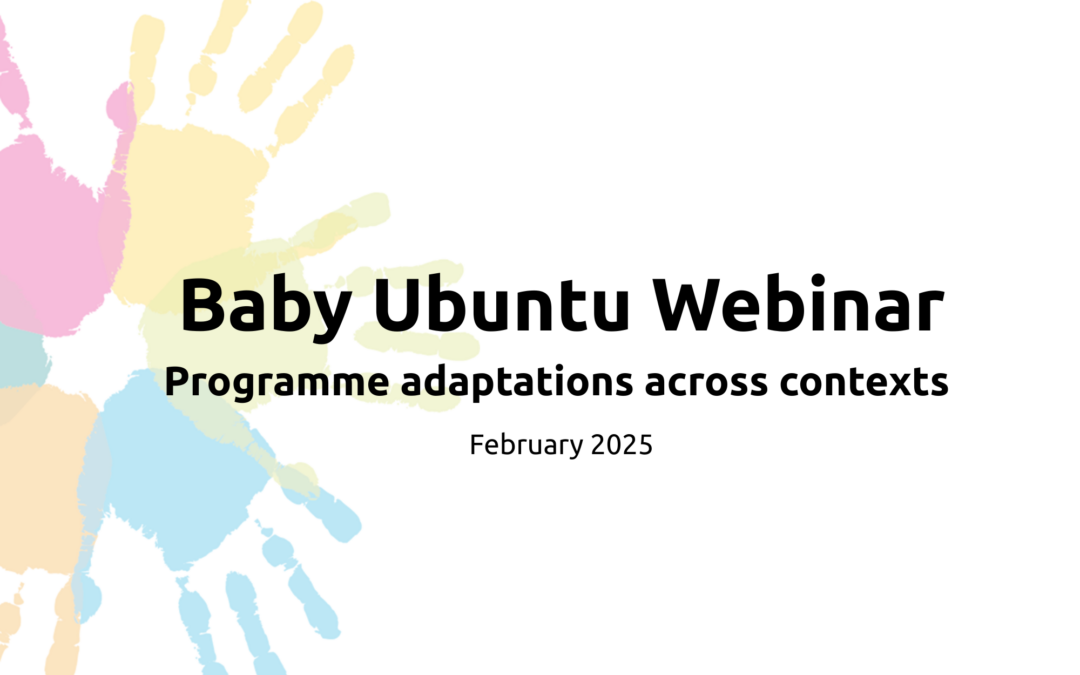 Baby Ubuntu Webinar

Programme adaptations across contexts

February 2025